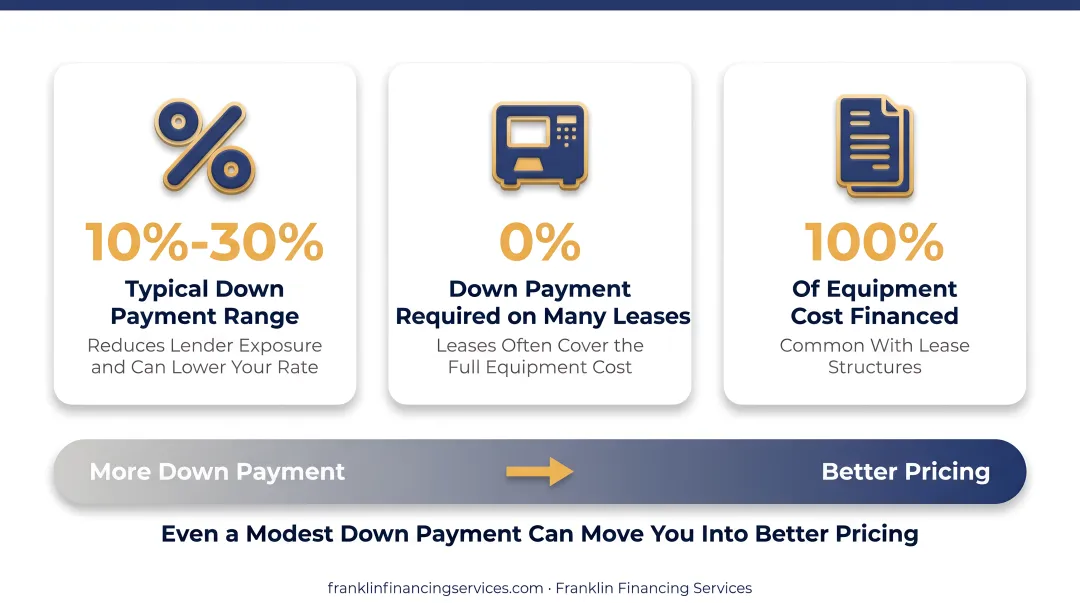 10%-30%
Typical Down Payment Range
Reduces Lender Exposure and Can Lower Your Rate

0%
Down Payment Required on Many Leases
Leases Often Cover the Full Equipment Cost

100%
Of Equipment Cost Financed
Common With Lease Structures

More Down Payment
Better Pricing

Even a Modest Down Payment Can Move You Into Better Pricing

franklinfinancingservices.com · Franklin Financing Services